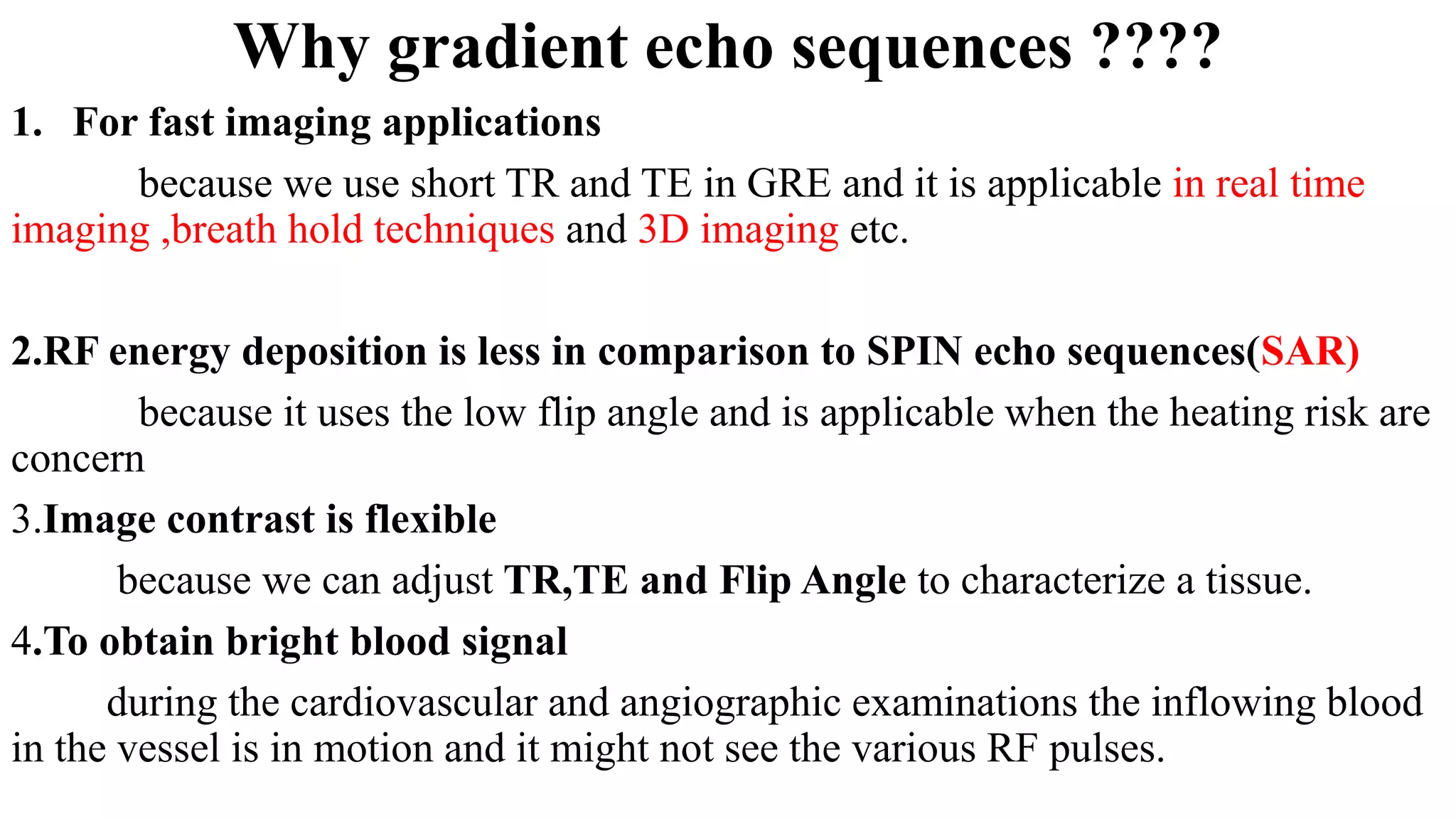 Why gradient echo sequences ????

1. For fast imaging applications

because we use short TR and TE in GRE and it is applicable in real time imaging ,breath hold techniques and 3D imaging etc.

2.RF energy deposition is less in comparison to SPIN echo sequences(SAR)

because it uses the low flip angle and is applicable when the heating risk are concern

3.Image contrast is flexible

because we can adjust TR,TE and Flip Angle to characterize a tissue.

4.To obtain bright blood signal

during the cardiovascular and angiographic examinations the inflowing blood in the vessel is in motion and it might not see the various RF pulses.